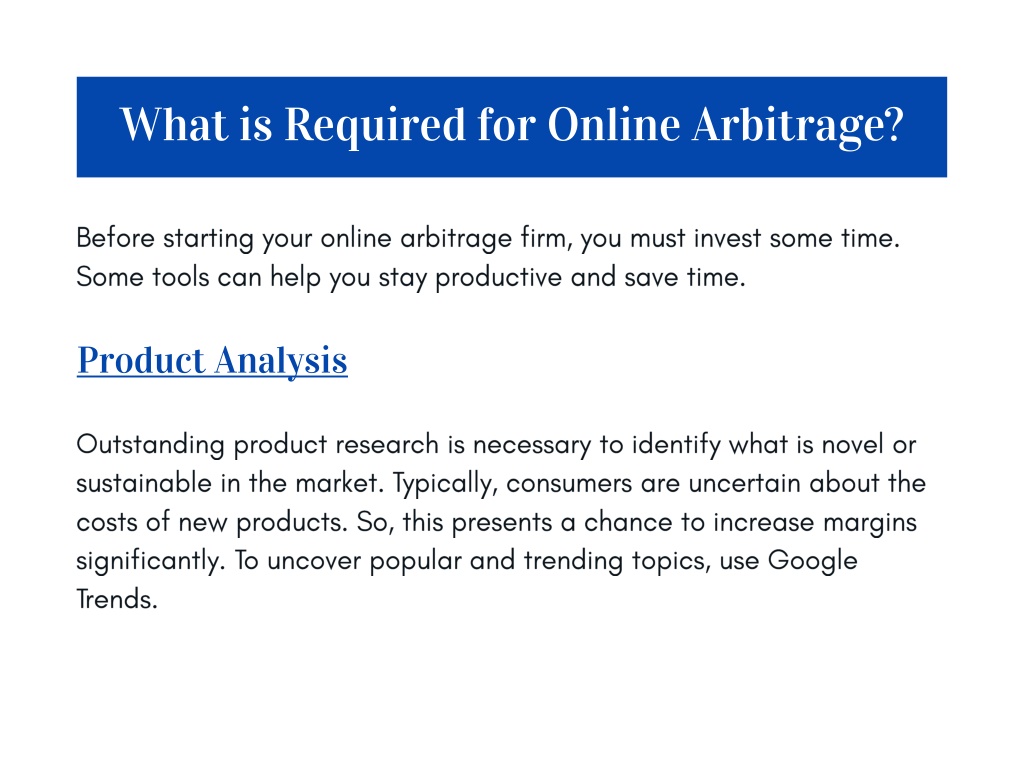 What is Required for Online Arbitrage?

Before starting your online arbitrage firm, you must invest some time. Some tools can help you stay productive and save time.

Product Analysis

Outstanding product research is necessary to identify what is novel or sustainable in the market. Typically, consumers are uncertain about the costs of new products. So, this presents a chance to increase margins significantly. To uncover popular and trending topics, use Google Trends.